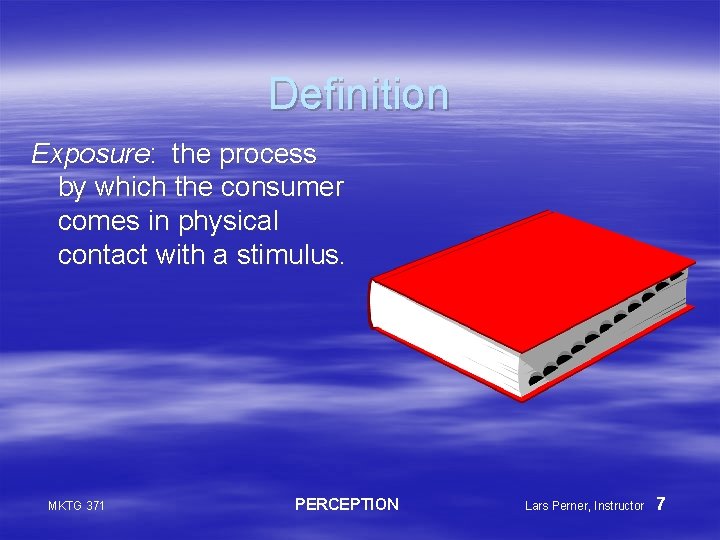 Definition

Exposure: the process by which the consumer comes in physical contact with a stimulus.

MKTG 371

PERCEPTION

Lars Perner, Instructor 7